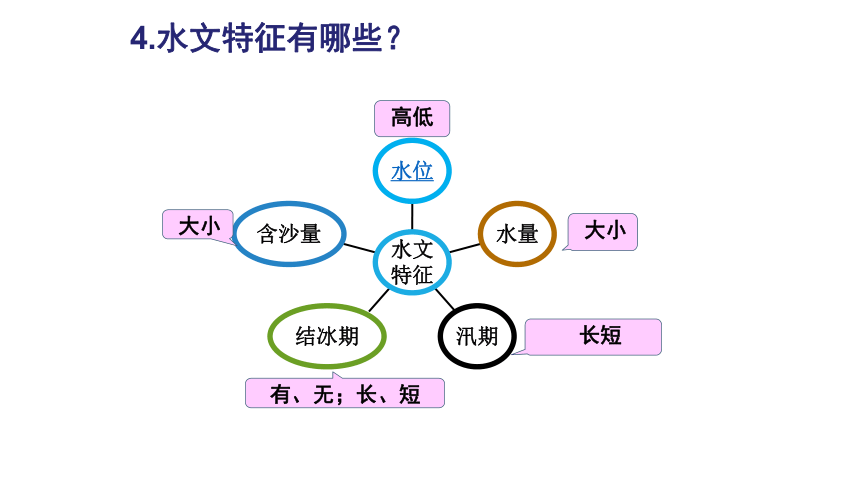 4.水文特征有哪些？

高低

水位

大小

含沙量

水文特征

水量

大小

结冰期

汛期

长短

有、无；长、短